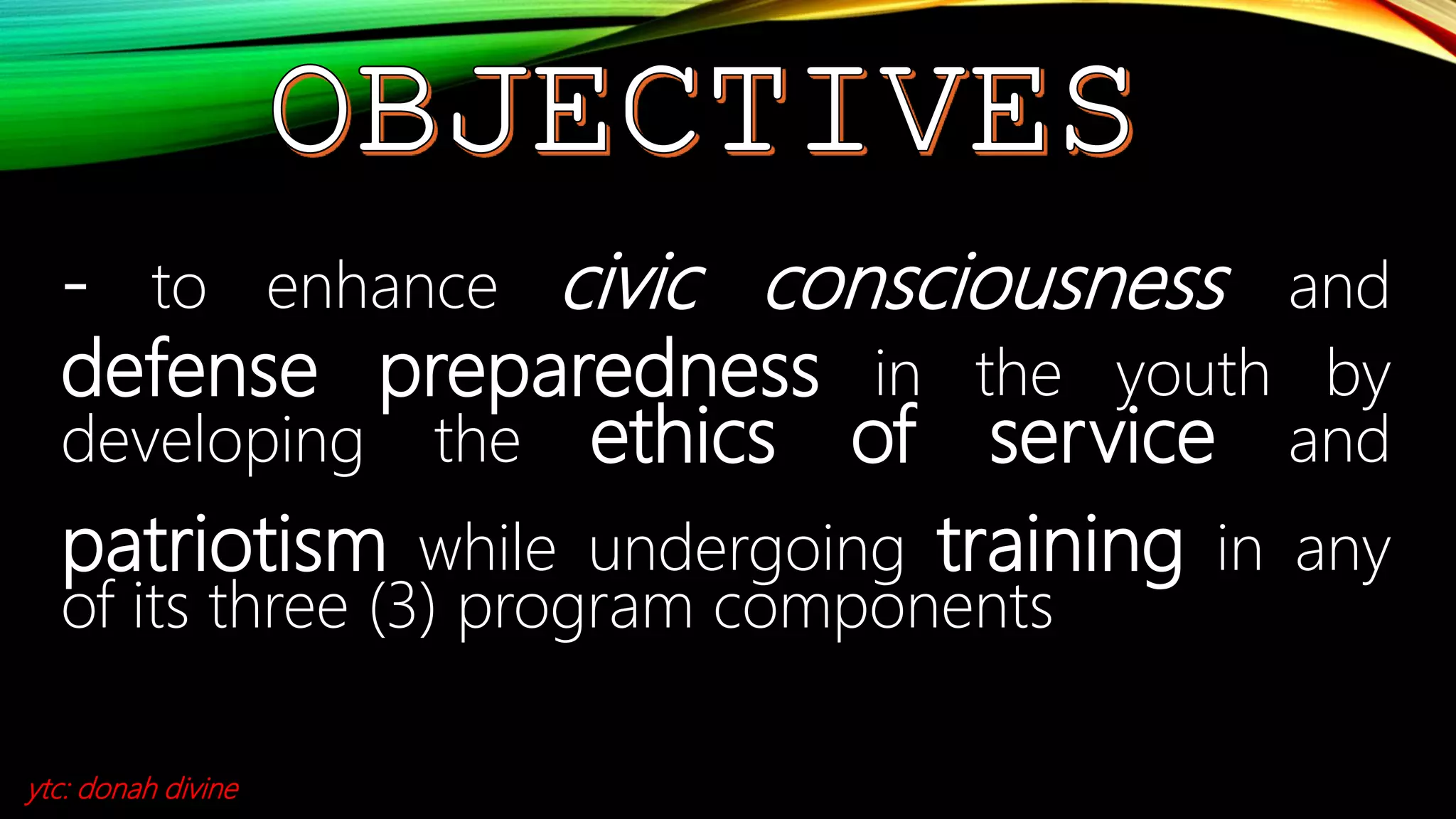 OBJECTIVES

- to enhance civic consciousness and defense preparedness in the youth by developing the ethics of service and patriotism while undergoing training in any of its three (3) program components

ytc: donah divine